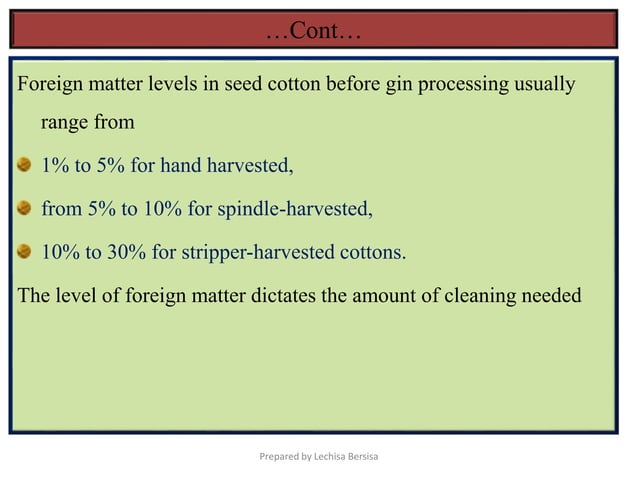 …Cont…

Foreign matter levels in seed cotton before gin processing usually range from

1% to 5% for hand harvested,

from 5% to 10% for spindle-harvested,

10% to 30% for stripper-harvested cottons.

The level of foreign matter dictates the amount of cleaning needed

Prepared by Lechisa Bersisa